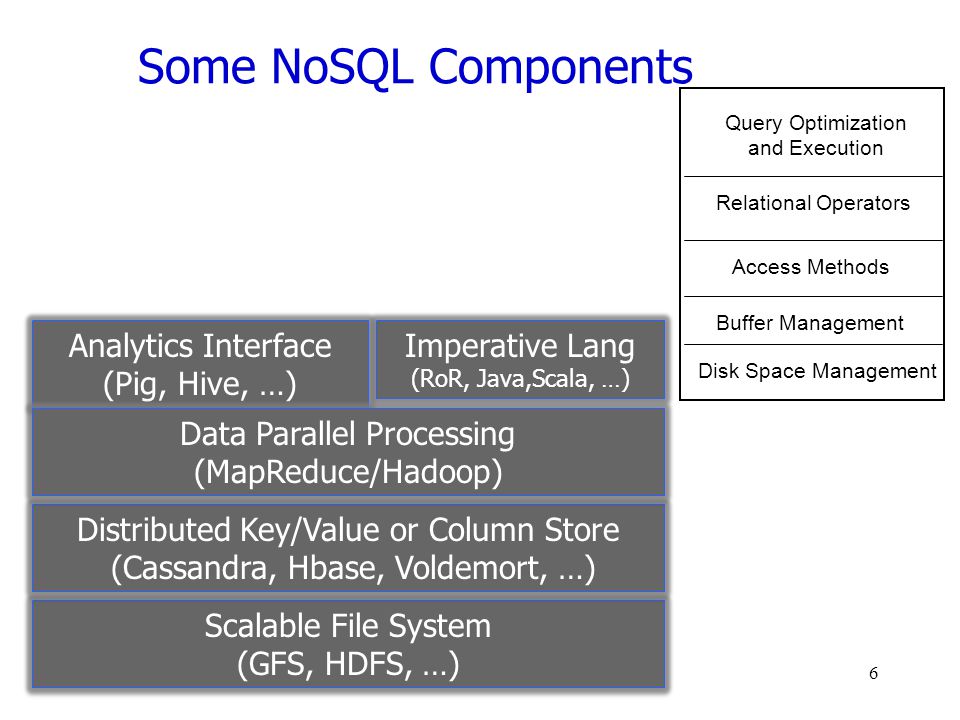 Some NoSQL Components

Query Optimization and Execution

Relational Operators

Access Methods

Buffer Management

Disk Space Management

Analytics Interface (Pig, Hive, …)

Imperative Lang (RoR, Java,Scala, …)

Data Parallel Processing (MapReduce/Hadoop)

Distributed Key/Value or Column Store (Cassandra, Hbase, Voldemort, …)

Scalable File System (GFS, HDFS, …)

6